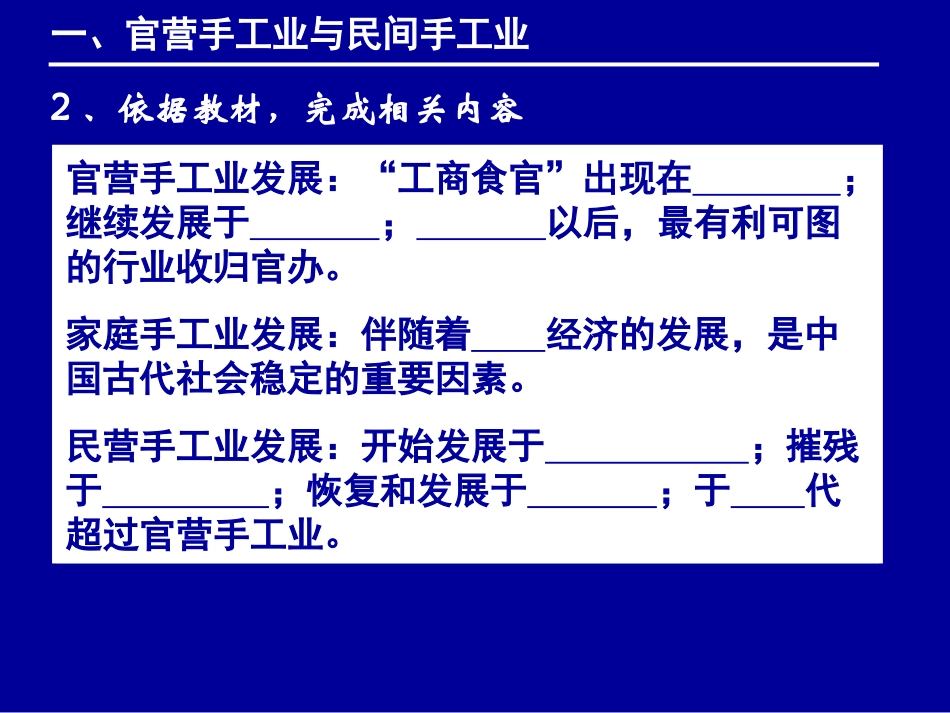 一、官营手工业与民间手工业

2、依据教材，完成相关内容

官营手工业发展：“工商食官”出现在________；继续发展于_______；_______以后，最有利可图的行业收归官办。

家庭手工业发展：伴随着____经济的发展，是中国古代社会稳定的重要因素。

民营手工业发展：开始发展于___________；摧残于_________；恢复和发展于_______；于____代超过官营手工业。